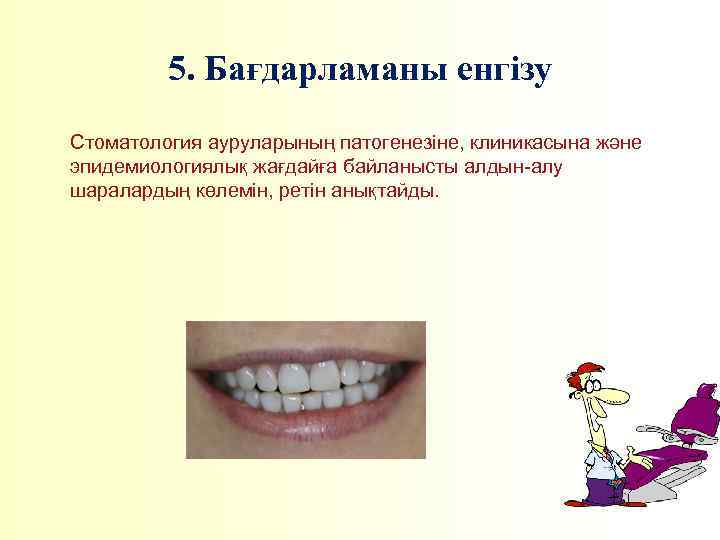 5. Бағдарламаны енгізу

Стоматология ауруларының патогенезіне, клиникасына және эпидемиологиялық жағдайға байланысты алдын-алу шаралардың көлемін, ретін анықтайды.